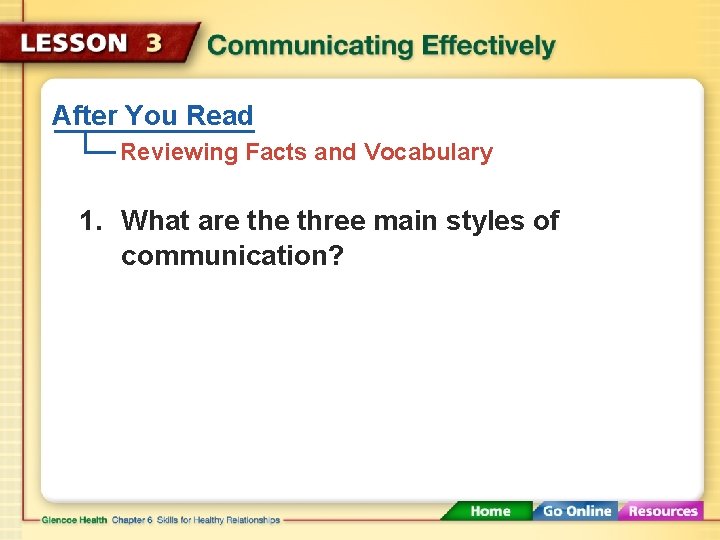 LESSON 3 Communicating Effectively

After You Read

Reviewing Facts and Vocabulary

1. What are the three main styles of communication?

Glencoe Health Chapter 6 Skills for Healthy Relationships

Home Go Online Resources